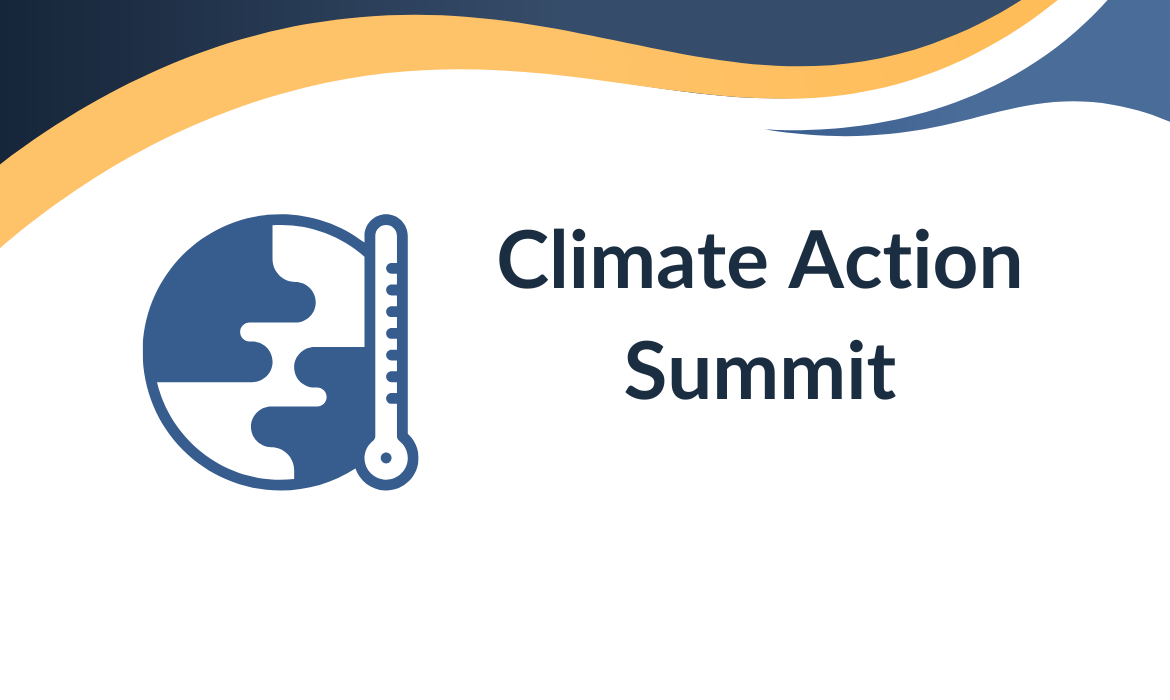 Climate Action Summit